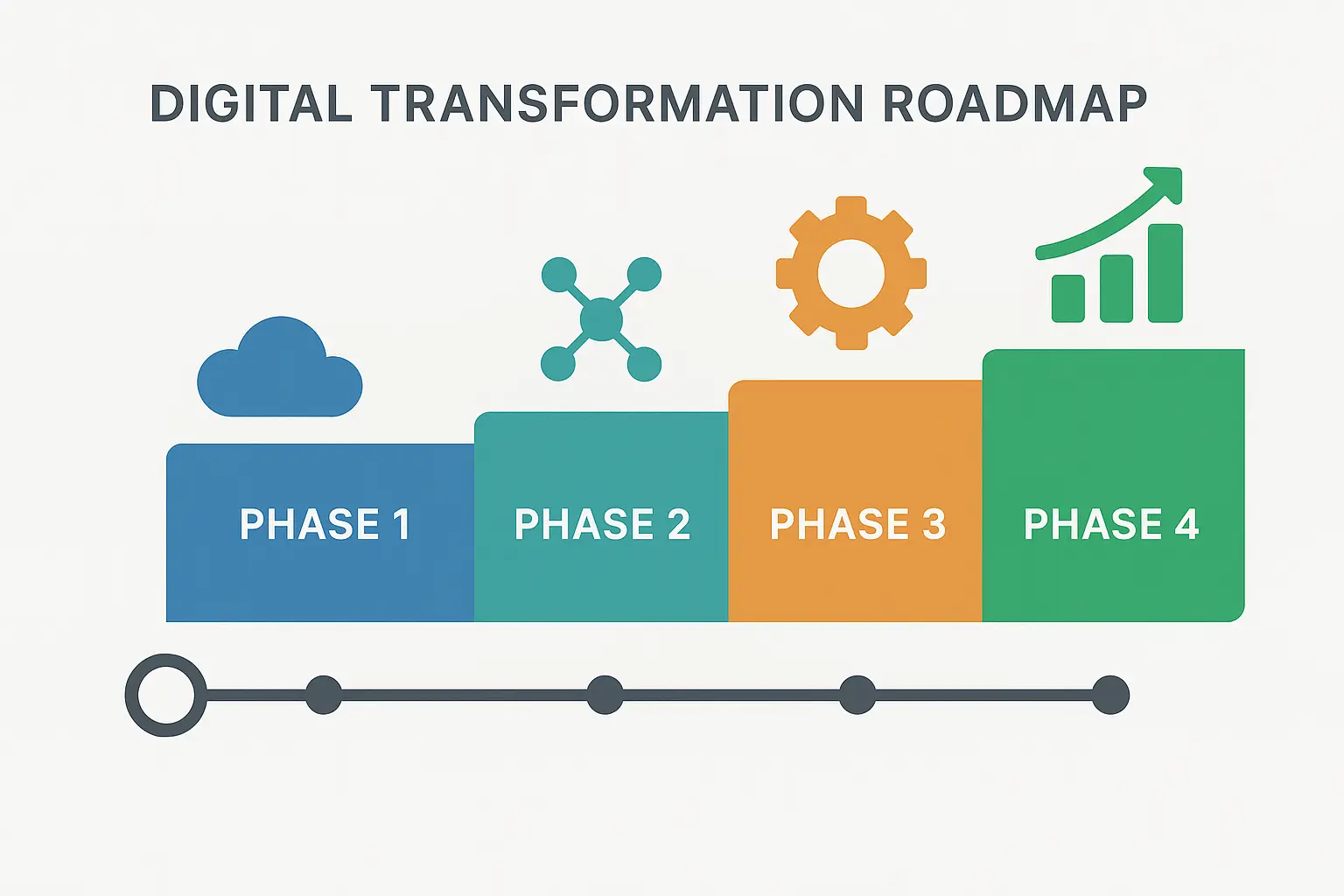 DIGITAL TRANSFORMATION ROADMAP

PHASE 1

PHASE 2

PHASE 3

PHASE 4